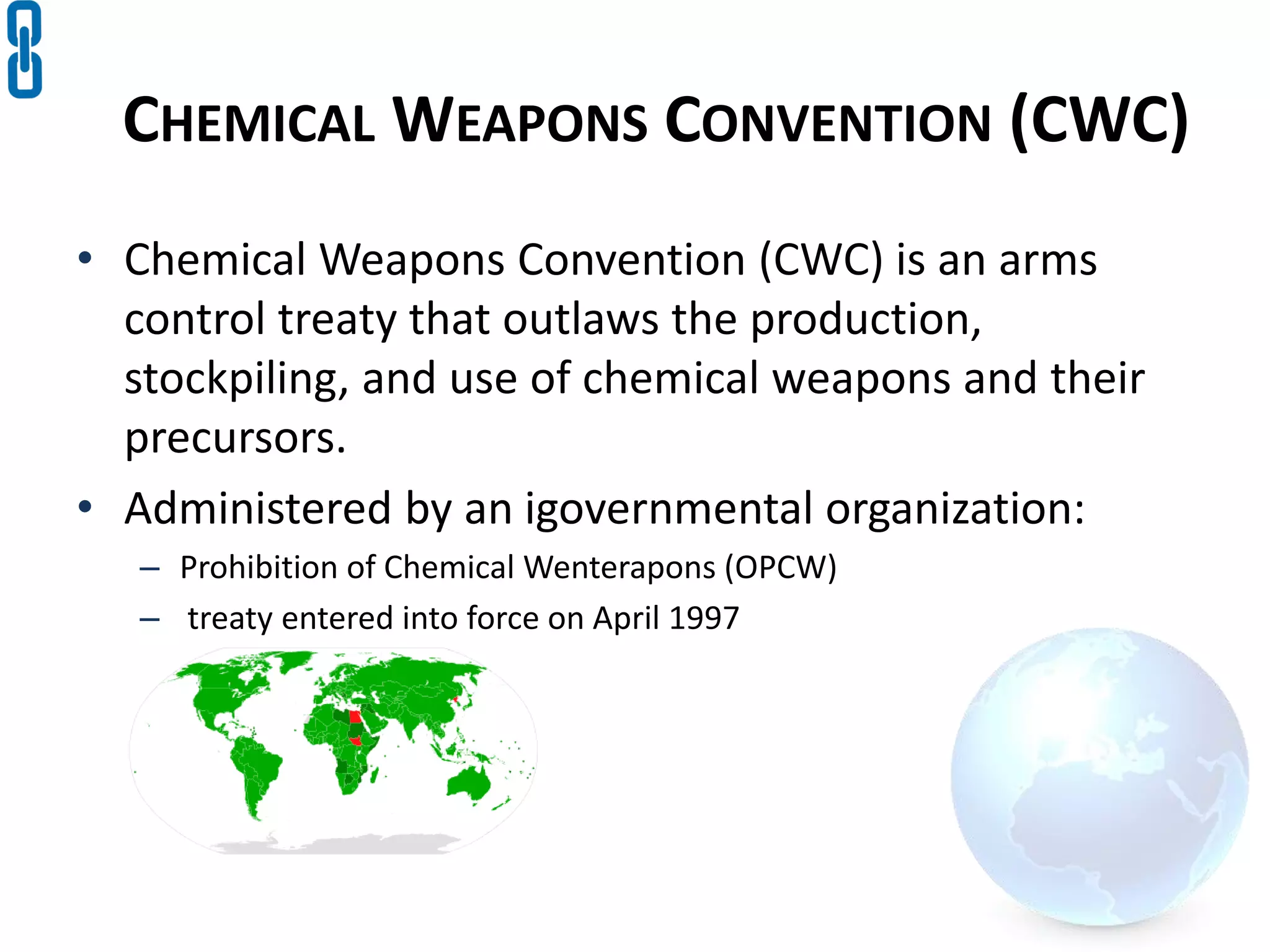 CHEMICAL WEAPONS CONVENTION (CWC)

• Chemical Weapons Convention (CWC) is an arms control treaty that outlaws the production, stockpiling, and use of chemical weapons and their precursors.

• Administered by an igovernmental organization:

– Prohibition of Chemical Wenterapons (OPCW)

– treaty entered into force on April 1997